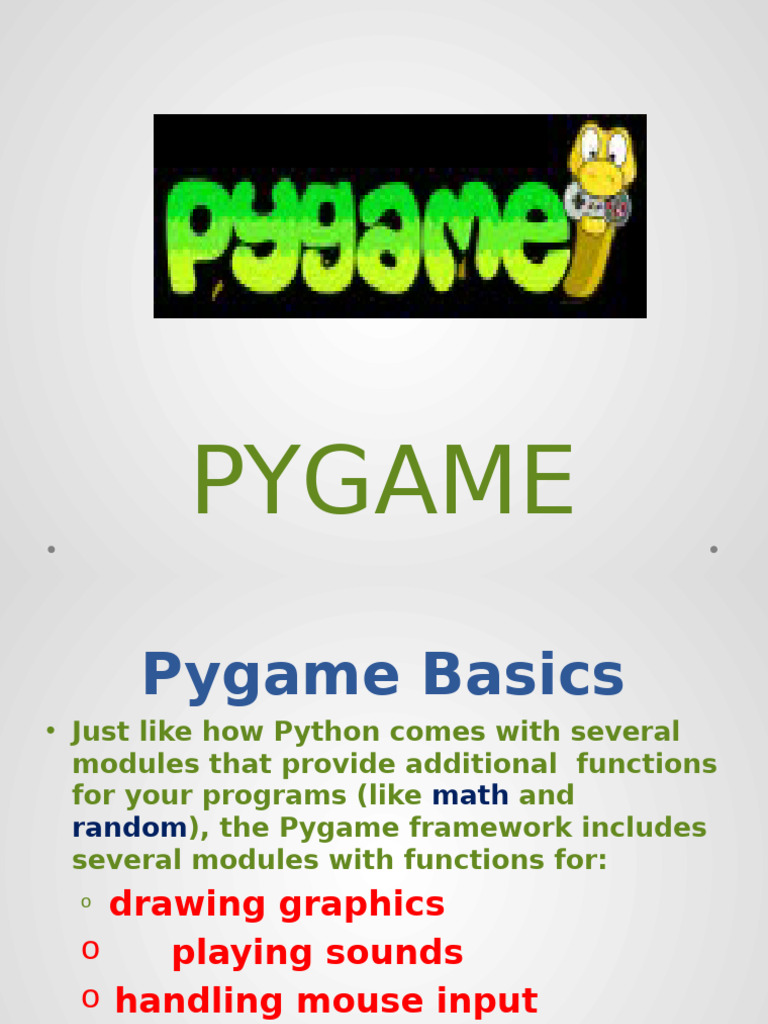 pygame

PYGAME

Pygame Basics

• Just like how Python comes with several modules that provide additional functions for your programs (like math and random), the Pygame framework includes several modules with functions for:

o drawing graphics
o playing sounds
o handling mouse input